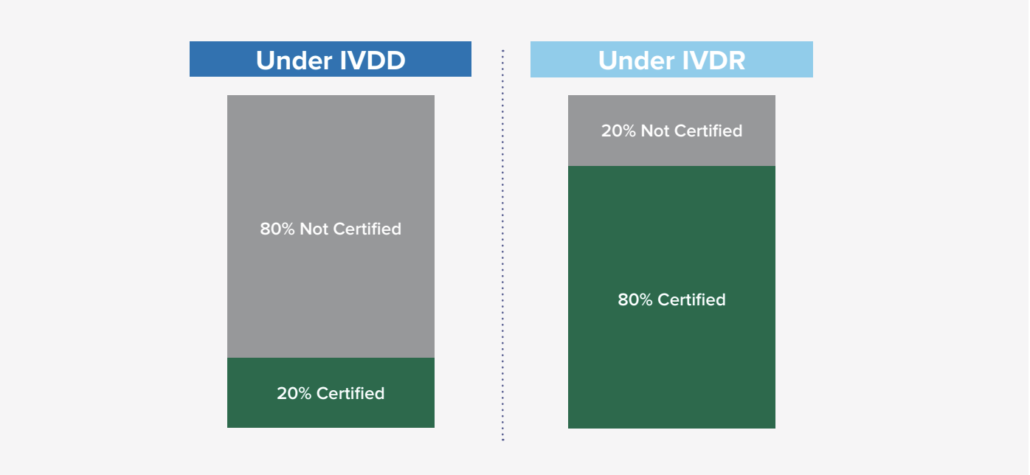 Under IVDD

80% Not Certified

20% Certified

Under IVDR

20% Not Certified

80% Certified